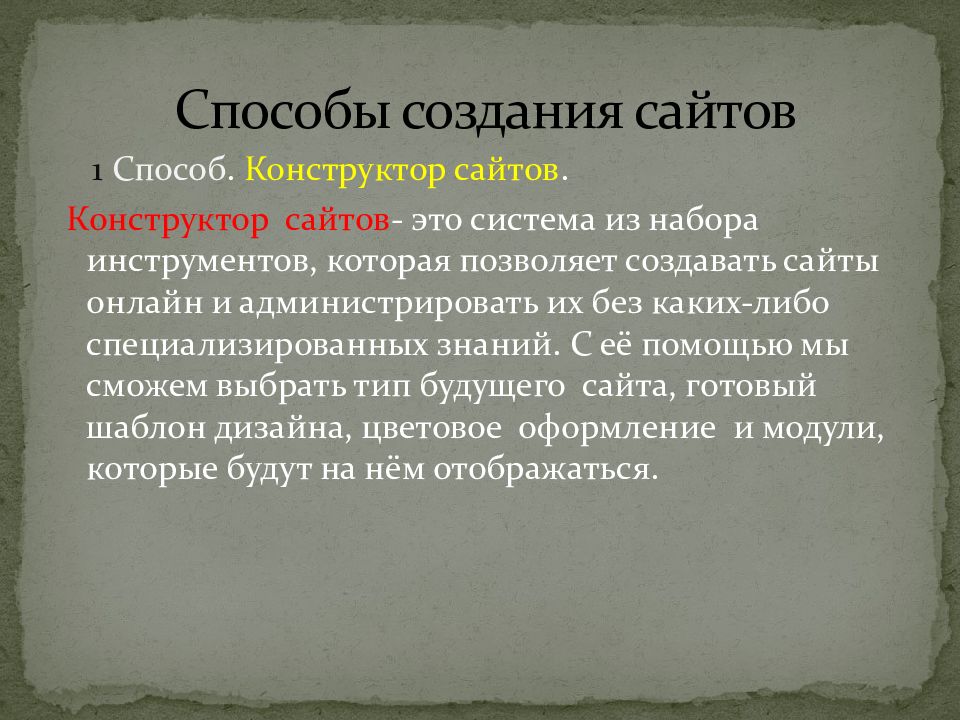 Способы создания сайтов

1 Способ. Конструктор сайтов.

Конструктор сайтов- это система из набора инструментов, которая позволяет создавать сайты онлайн и администрировать их без каких-либо специализированных знаний. С её помощью мы сможем выбрать тип будущего сайта, готовый шаблон дизайна, цветовое оформление и модули, которые будут на нём отображаться.